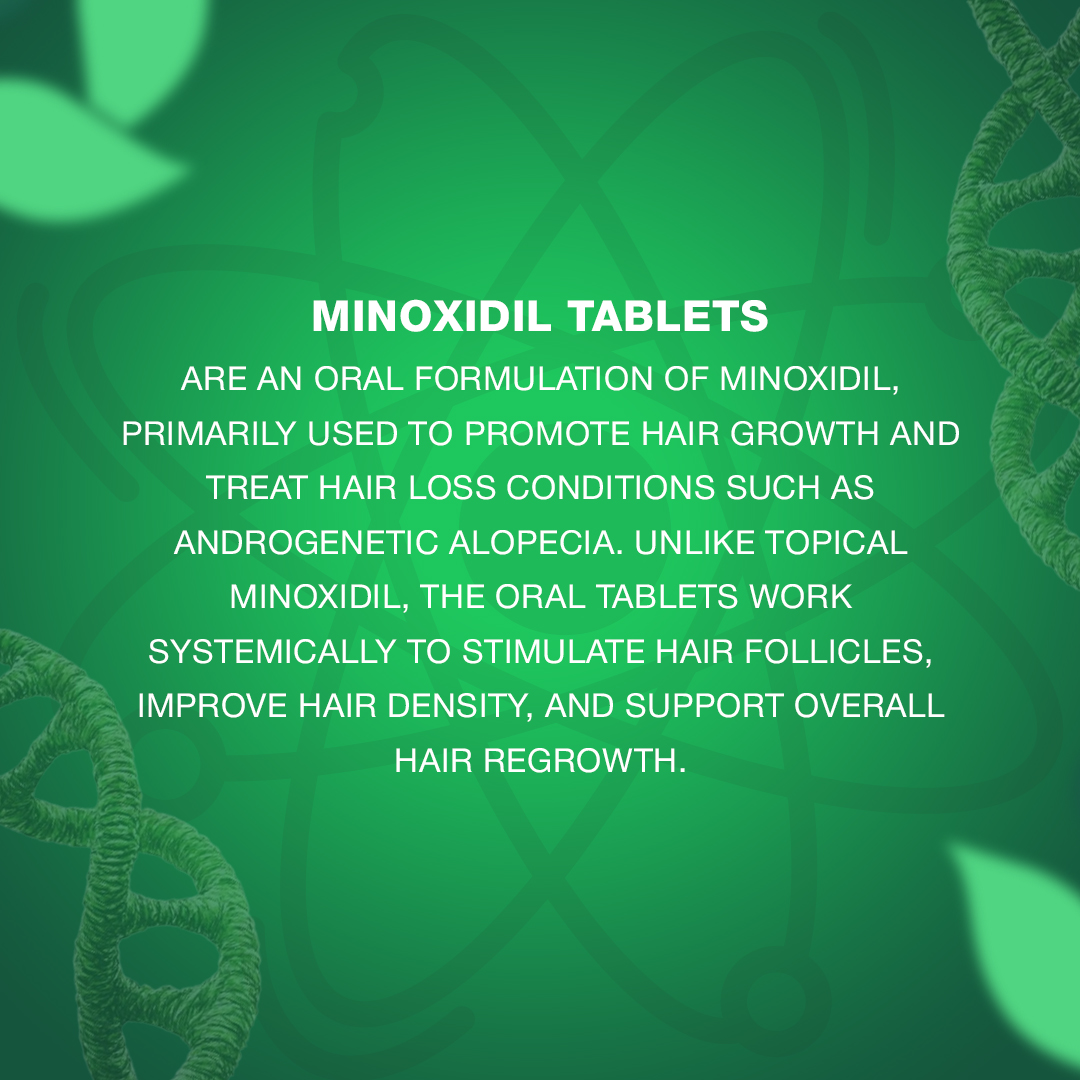 MINOXIDIL TABLETS

ARE AN ORAL FORMULATION OF MINOXIDIL, PRIMARILY USED TO PROMOTE HAIR GROWTH AND TREAT HAIR LOSS CONDITIONS SUCH AS ANDROGENETIC ALOPECIA. UNLIKE TOPICAL MINOXIDIL, THE ORAL TABLETS WORK SYSTEMICALLY TO STIMULATE HAIR FOLLICLES, IMPROVE HAIR DENSITY, AND SUPPORT OVERALL HAIR REGROWTH.